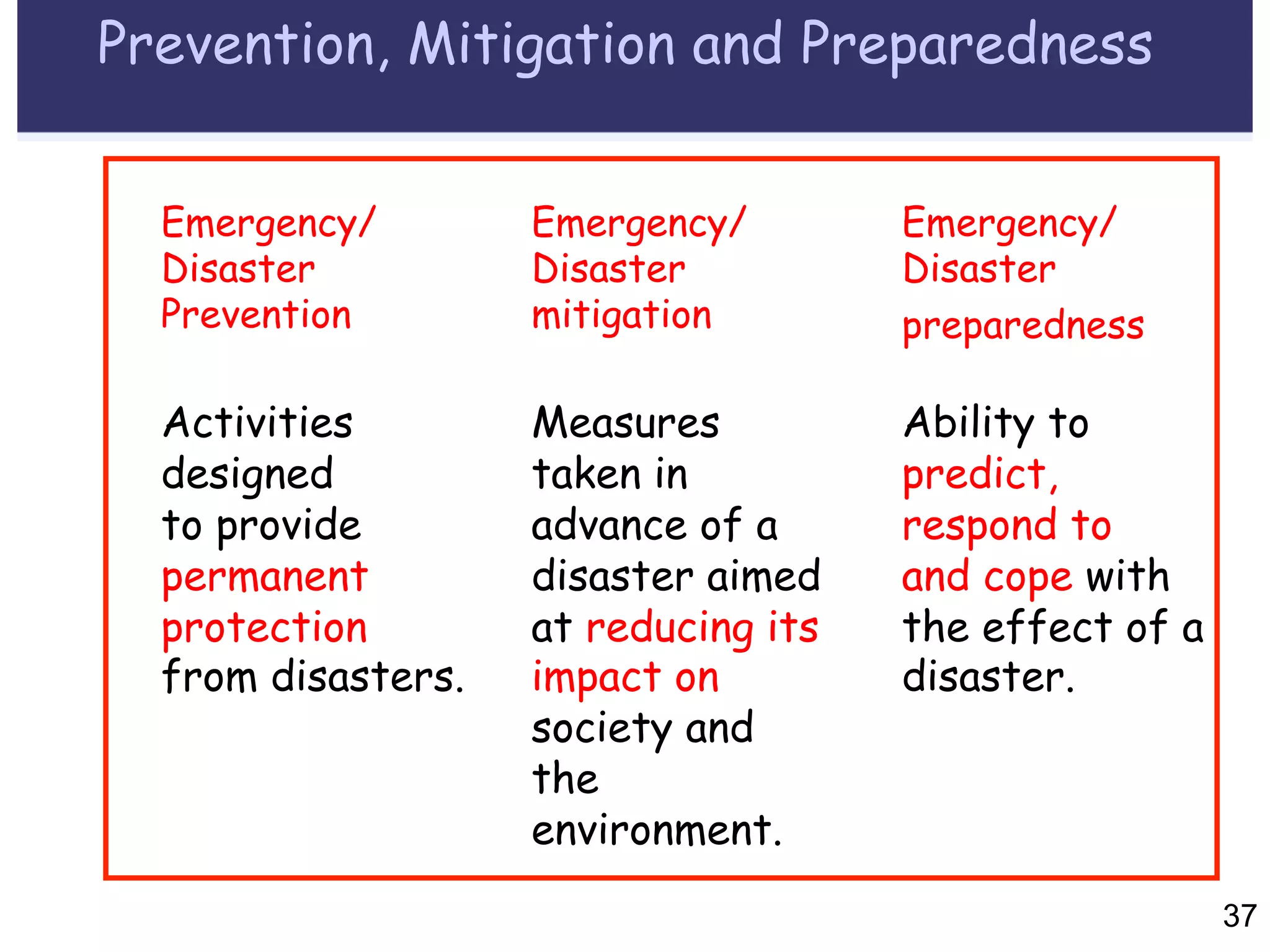 Prevention, Mitigation and Preparedness

Emergency/ Disaster Prevention

Activities designed to provide permanent protection from disasters.

Emergency/ Disaster mitigation

Measures taken in advance of a disaster aimed at reducing its impact on society and the environment.

Emergency/ Disaster preparedness

Ability to predict, respond to and cope with the effect of a disaster.

37